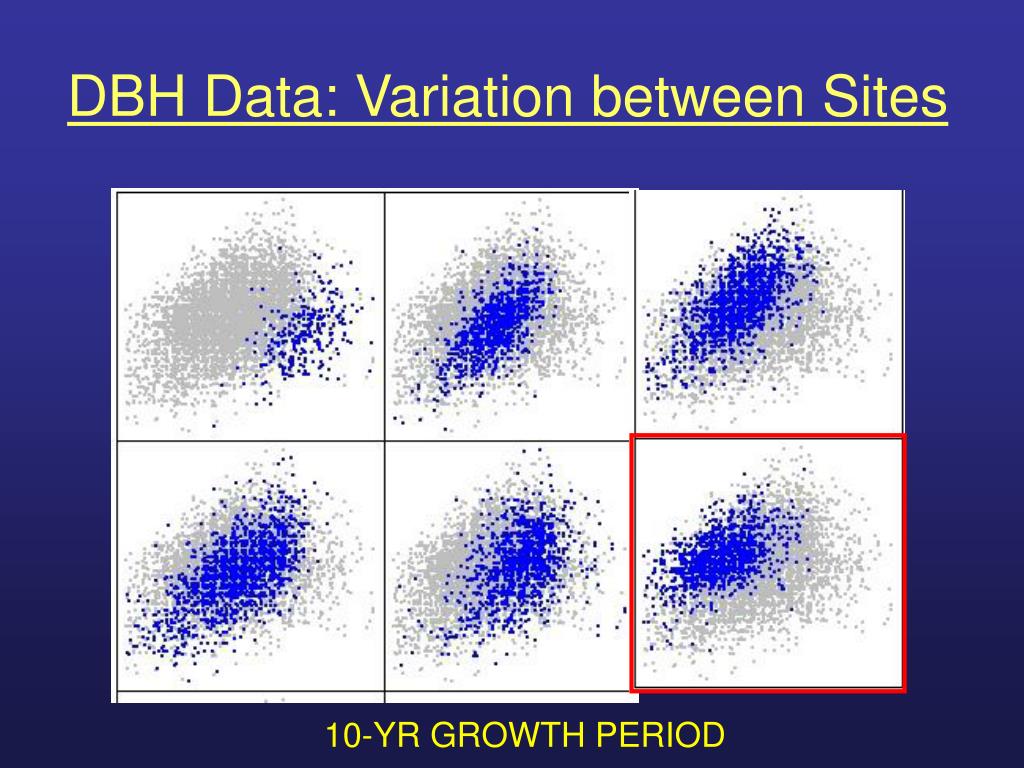 DBH Data: Variation between Sites

10-YR GROWTH PERIOD